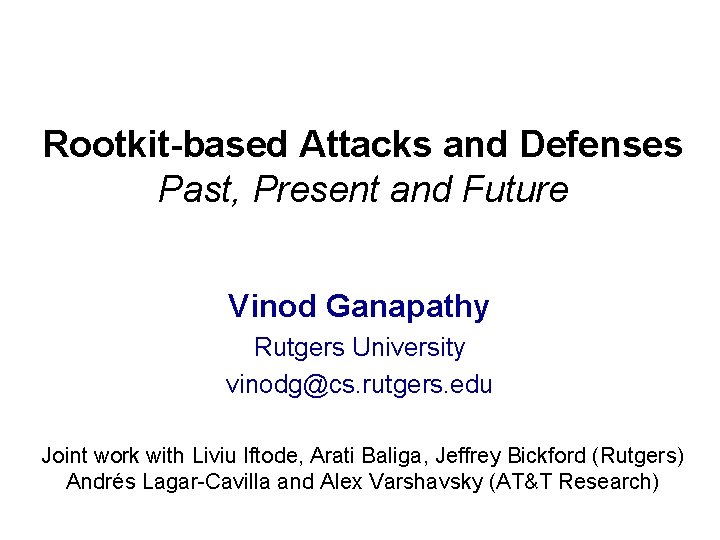 Rootkit-based Attacks and Defenses
Past, Present and Future

Vinod Ganapathy
Rutgers University
vinodg@cs.rutgers.edu

Joint work with Liviu Iftode, Arati Baliga, Jeffrey Bickford (Rutgers)
Andrés Lagar-Cavilla and Alex Varshavsky (AT&T Research)